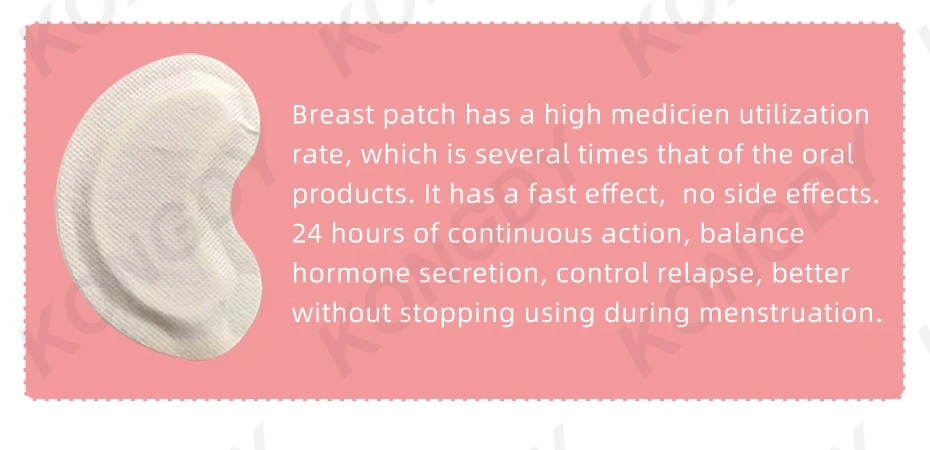 Breast patch has a high medicien utilization rate, which is several times that of the oral products. It has a fast effect, no side effects. 24 hours of continuous action, balance hormone secretion, control relapse, better without stopping using during menstruation.

KONGDY